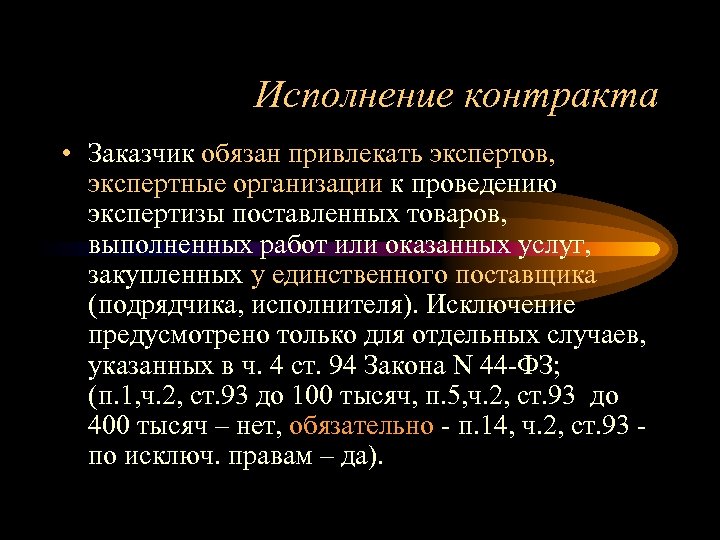 Исполнение контракта

• Заказчик обязан привлекать экспертов, экспертные организации к проведению экспертизы поставленных товаров, выполненных работ или оказанных услуг, закупленных у единственного поставщика (подрядчика, исполнителя). Исключение предусмотрено только для отдельных случаев, указанных в ч. 4 ст. 94 Закона N 44-ФЗ; (п.1,ч.2, ст.93 до 100 тысяч, п.5,ч.2, ст.93 до 400 тысяч – нет, обязательно - п.14, ч.2, ст.93 - по исключ. правам – да).